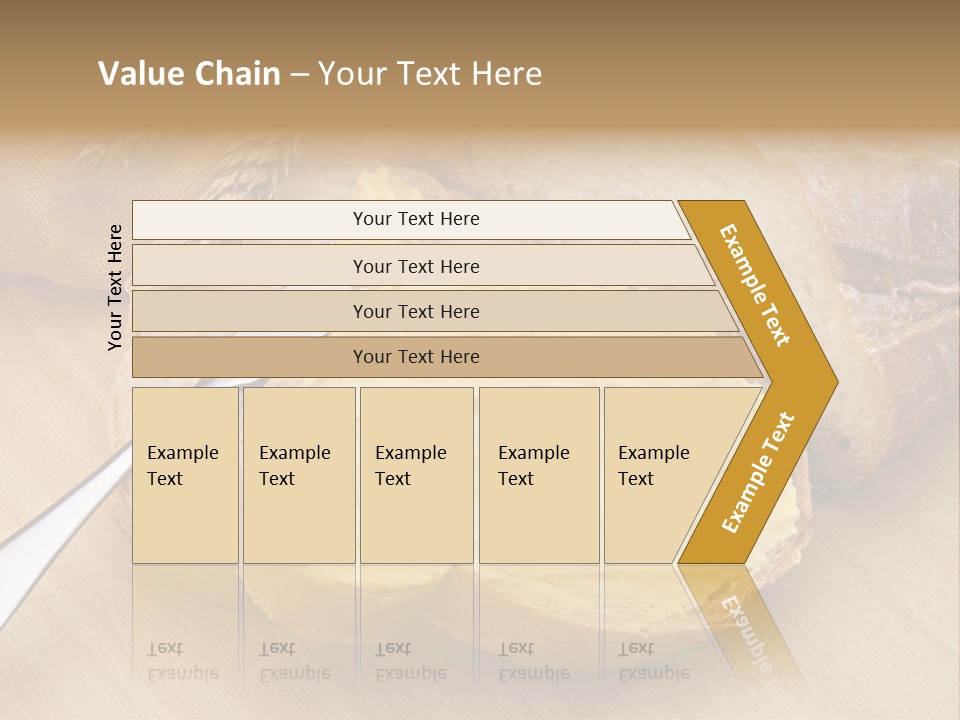 Value Chain – Your Text Here

Your Text Here

Your Text Here

Your Text Here

Your Text Here

Your Text Here

Example Text

Example Text

Example Text

Example Text

Example Text

Example Text

Example Text